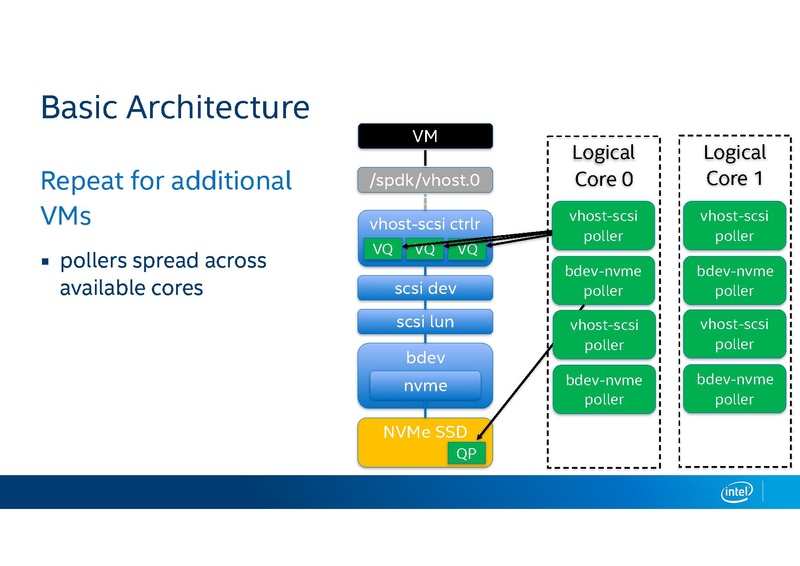 Basic Architecture

Repeat for additional VMs

▪ pollers spread across available cores

VM

/spdk/vhost.0

vhost-scsi ctrlr

VQ VQ VQ

scsi dev

scsi lun

bdev

nvme

NVMe SSD

QP

Logical Core 0

vhost-scsi poller

bdev-nvme poller

vhost-scsi poller

bdev-nvme poller

Logical Core 1

vhost-scsi poller

bdev-nvme poller

vhost-scsi poller

bdev-nvme poller

intel